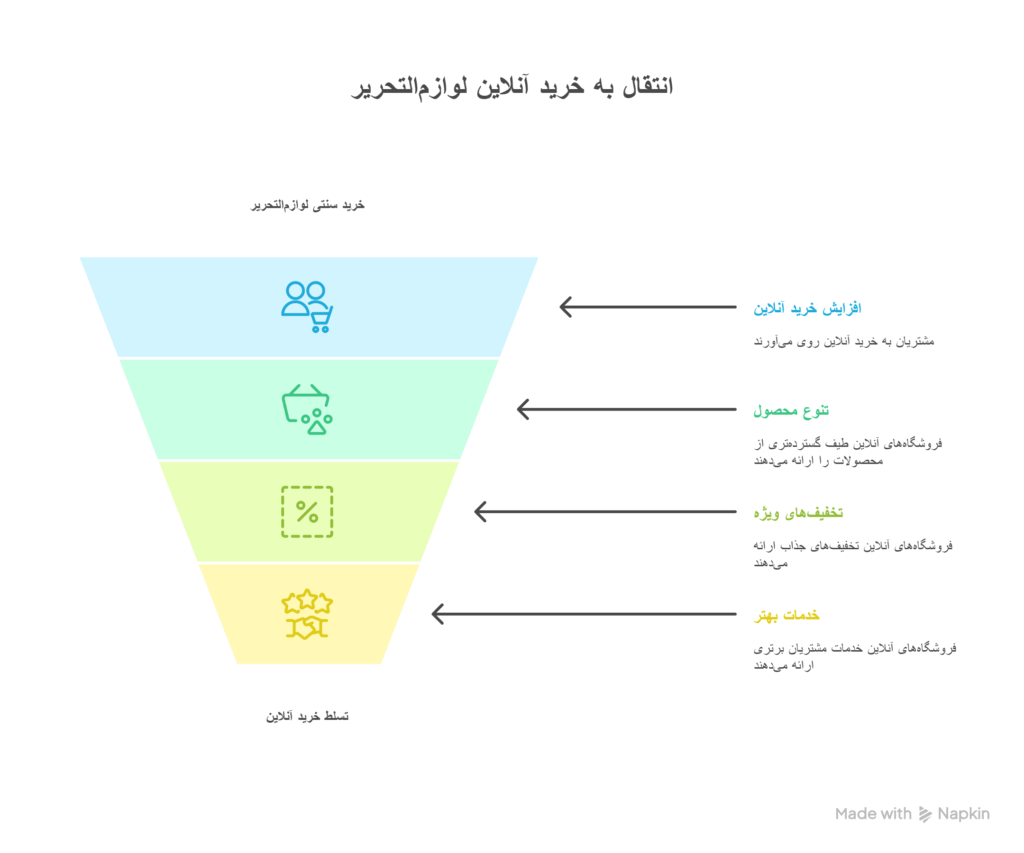 انتقال به خرید آنلاین لوازم‌التحریر

خرید سنتی لوازم‌التحریر

افزایش خرید آنلاین

مشتریان به خرید آنلاین روی می‌آورند

تنوع محصول

فروشگاه‌های آنلاین طیف گسترده‌تری از محصولات را ارائه می‌دهند

تخفیف‌های ویژه

فروشگاه‌های آنلاین تخفیف‌های جذاب ارائه می‌دهند

خدمات بهتر

فروشگاه‌های آنلاین خدمات مشتریان برتری ارائه می‌دهند

تسلط خرید آنلاین

Made with Napkin